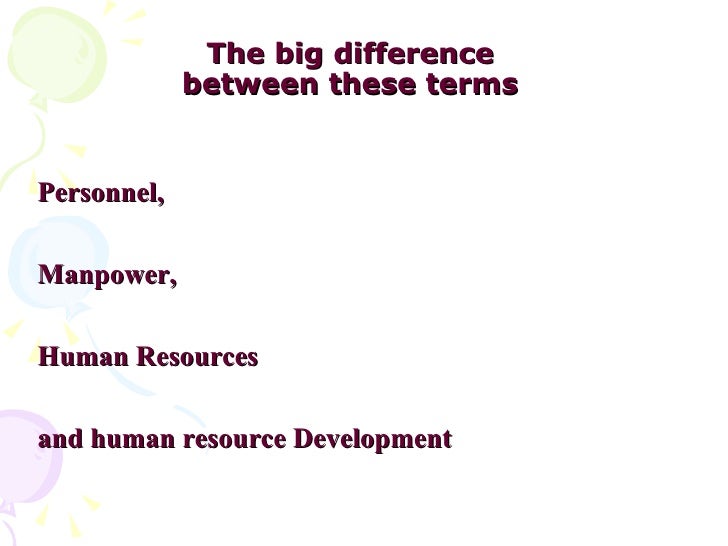 The big difference between these terms

Personnel,

Manpower,

Human Resources

and human resource Development